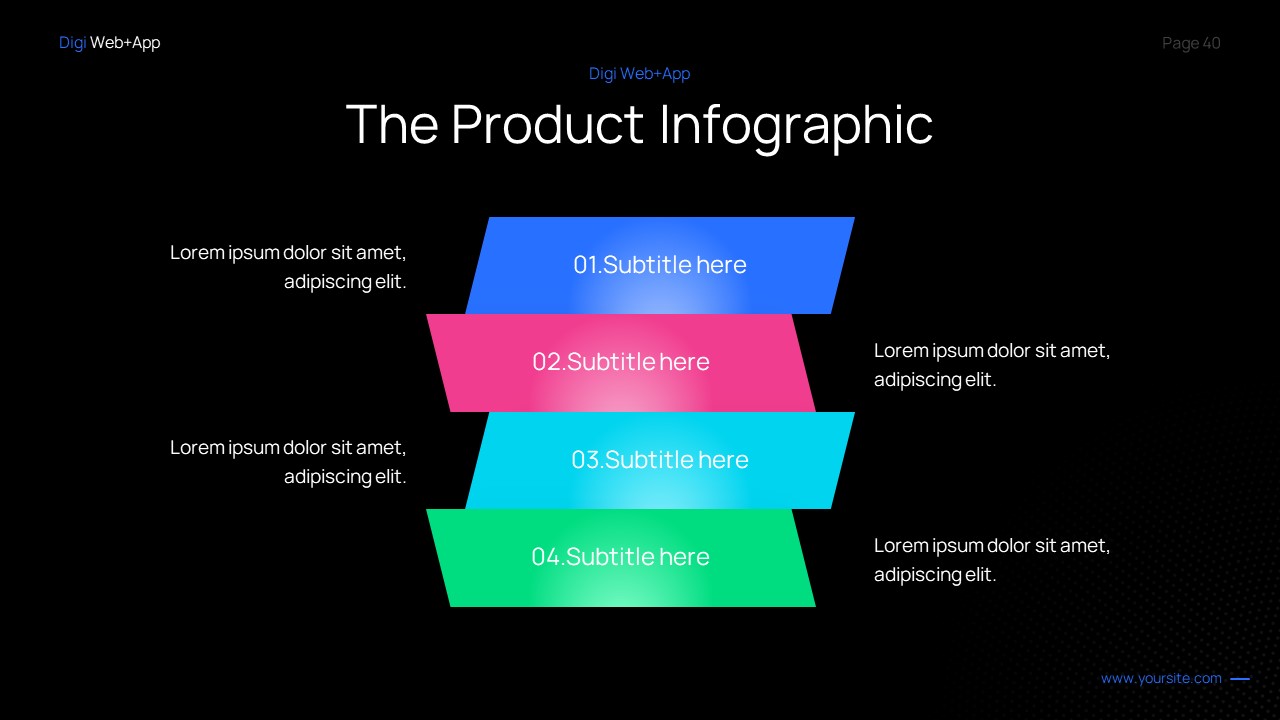 Digi Web+App

Page 40

Digi Web+App

The Product Infographic

Lorem ipsum dolor sit amet, adipiscing elit.

01.Subtitle here

02.Subtitle here

Lorem ipsum dolor sit amet, adipiscing elit.

Lorem ipsum dolor sit amet, adipiscing elit.

03.Subtitle here

04.Subtitle here

Lorem ipsum dolor sit amet, adipiscing elit.

www.yoursite.com